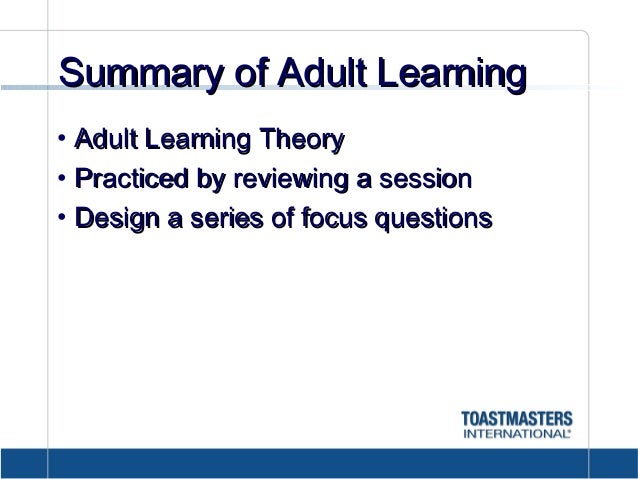 Summary of Adult Learning

• Adult Learning Theory
• Practiced by reviewing a session
• Design a series of focus questions

TOASTMASTERS
INTERNATIONAL®